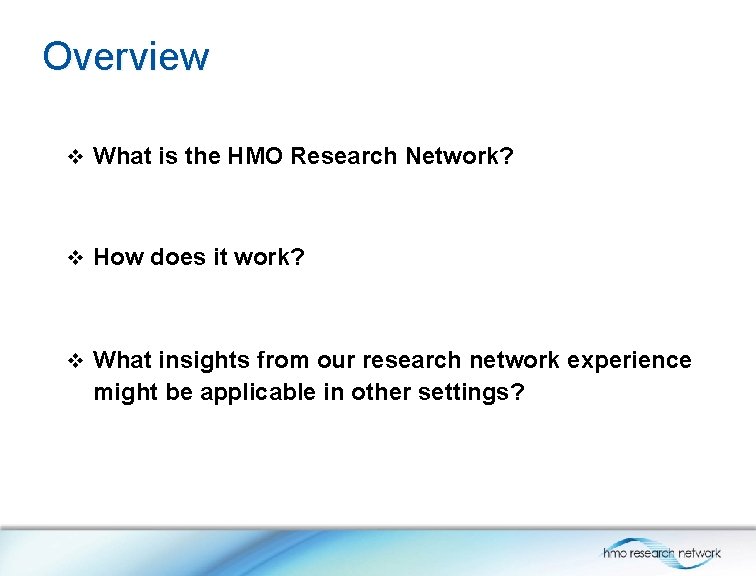 Overview

❖ What is the HMO Research Network?

❖ How does it work?

❖ What insights from our research network experience might be applicable in other settings?

hmo research network